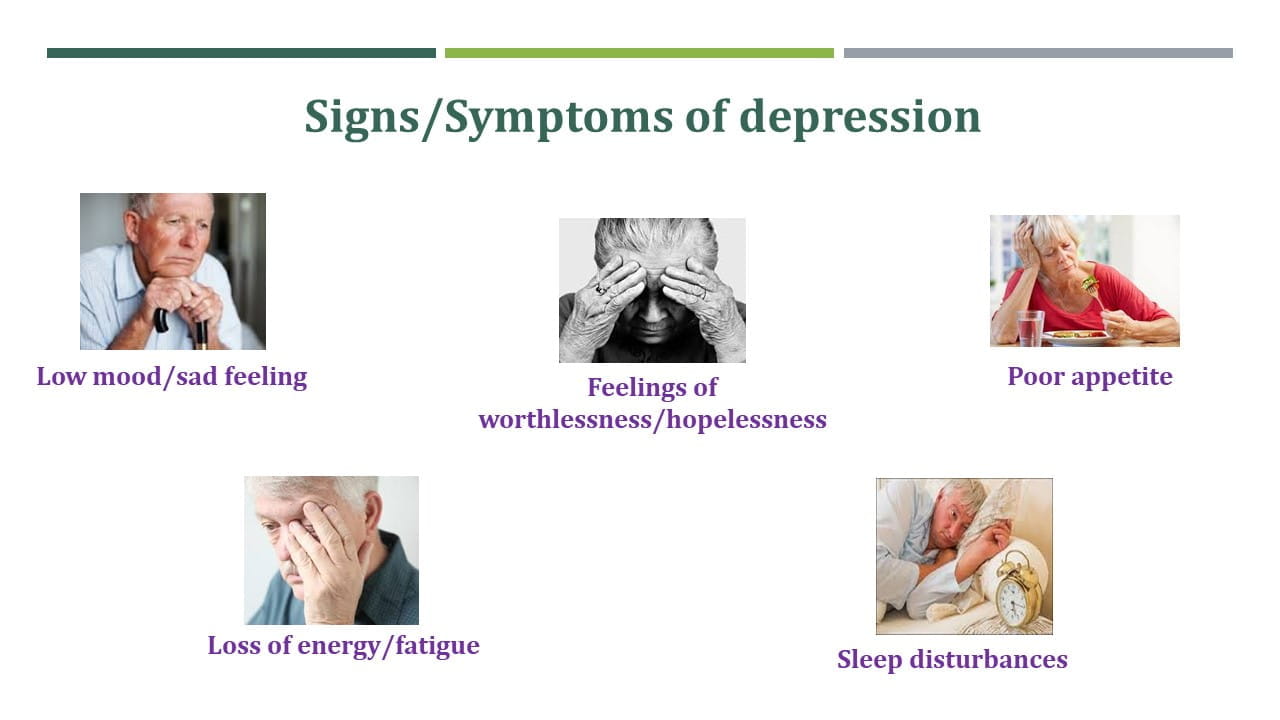 Signs/Symptoms of depression

Low mood/sad feeling

Feelings of worthlessness/hopelessness

Poor appetite

Loss of energy/fatigue

Sleep disturbances